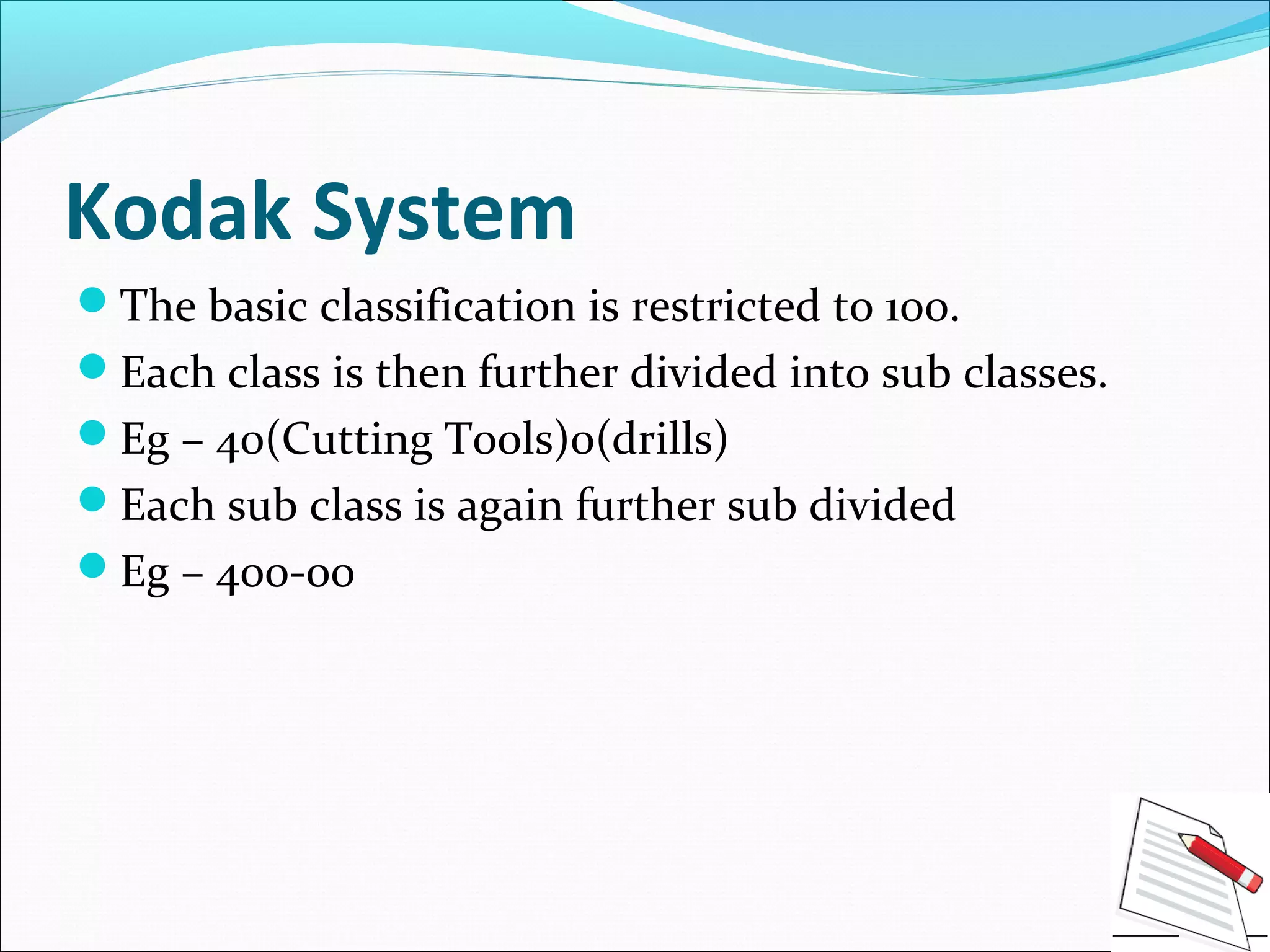 Kodak System

The basic classification is restricted to 100.

Each class is then further divided into sub classes.

Eg – 40(Cutting Tools)0(drills)

Each sub class is again further sub divided

Eg – 400-00